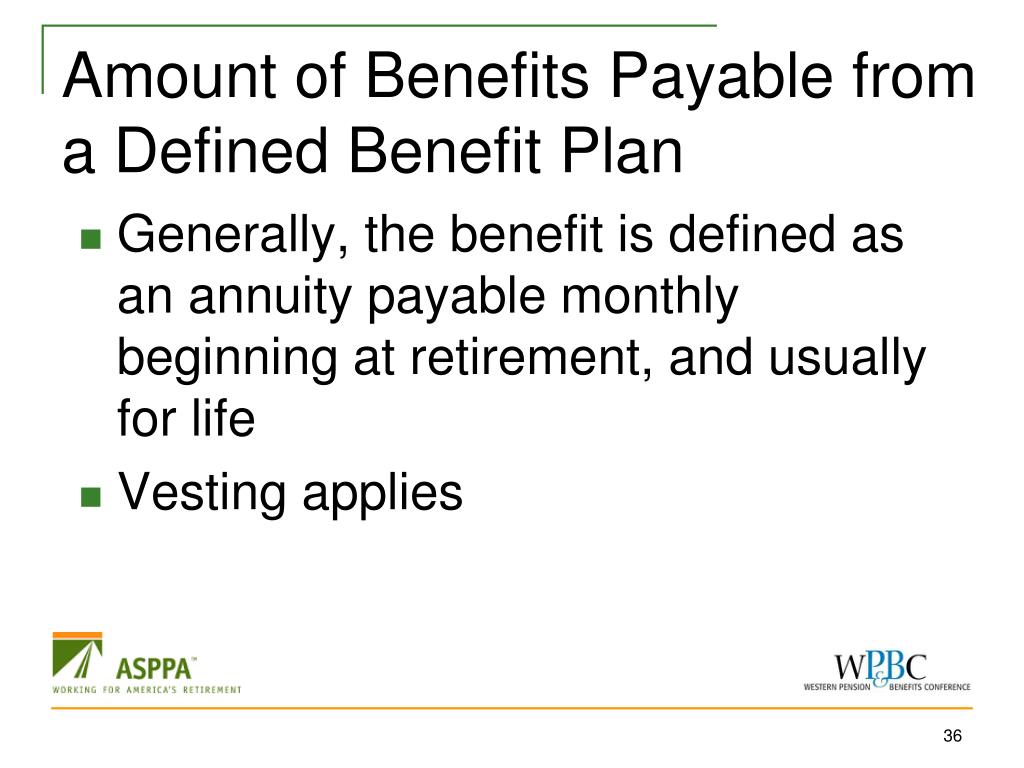 Amount of Benefits Payable from a Defined Benefit Plan

Generally, the benefit is defined as an annuity payable monthly beginning at retirement, and usually for life

Vesting applies

ASPPA™
WORKING FOR AMERICA'S RETIREMENT

WP&BC
WESTERN PENSION & BENEFITS CONFERENCE

36